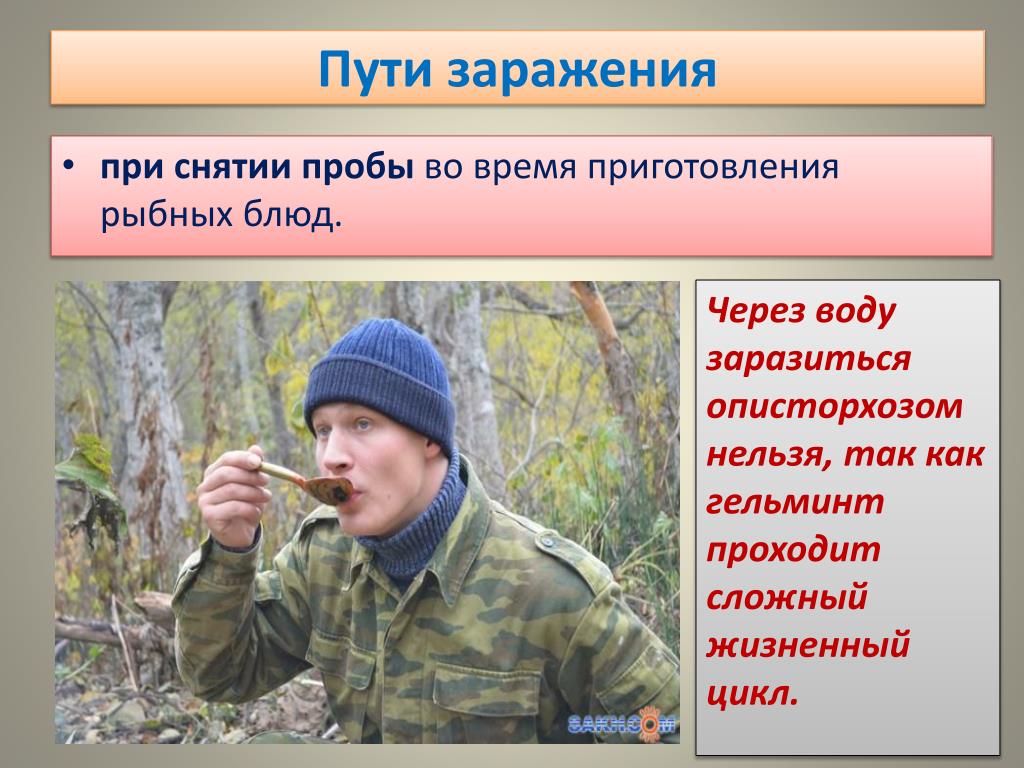 Пути заражения

• при снятии пробы во время приготовления рыбных блюд.

SAKH.COM

Через воду заразиться описторхозом нельзя, так как гельминт проходит сложный жизненный цикл.